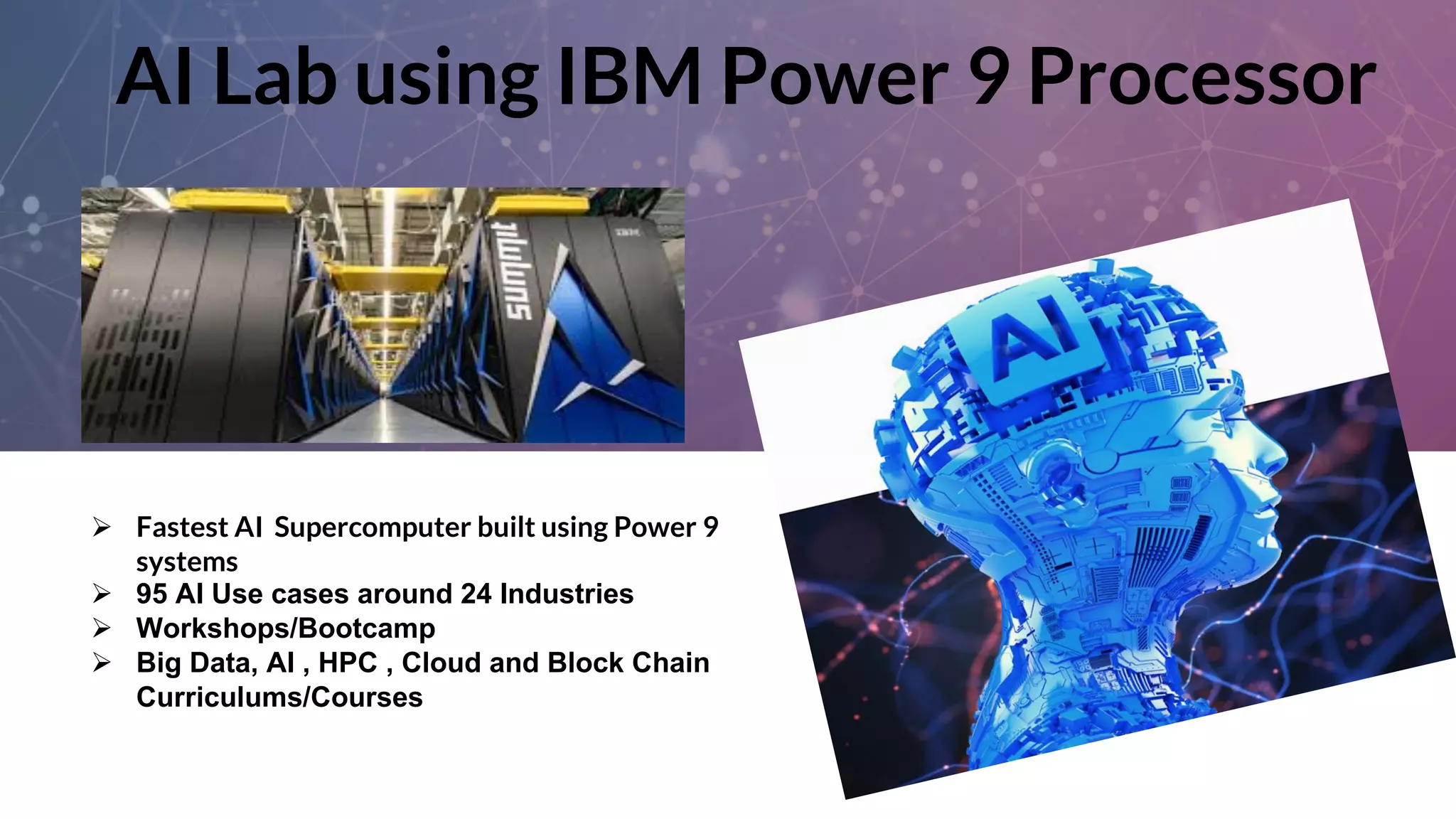 AI Lab using IBM Power 9 Processor

summit

IBM

AI

➢ Fastest AI Supercomputer built using Power 9 systems
➢ 95 AI Use cases around 24 Industries
➢ Workshops/Bootcamp
➢ Big Data, AI , HPC , Cloud and Block Chain Curriculums/Courses